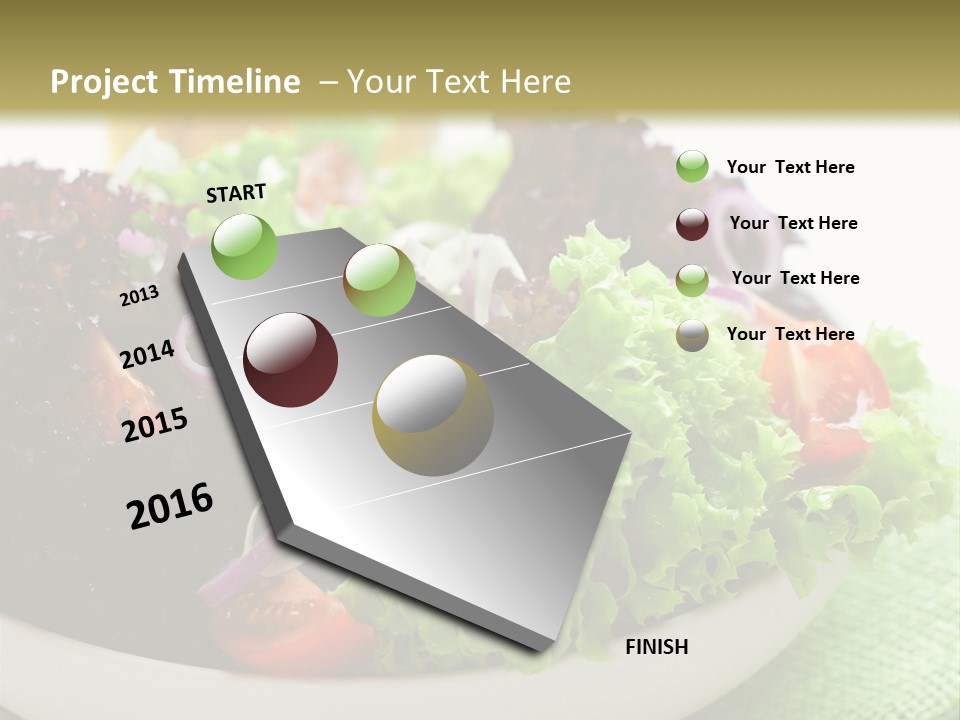 Project Timeline – Your Text Here

START

2013

2014

2015

2016

FINISH

Your Text Here

Your Text Here

Your Text Here

Your Text Here